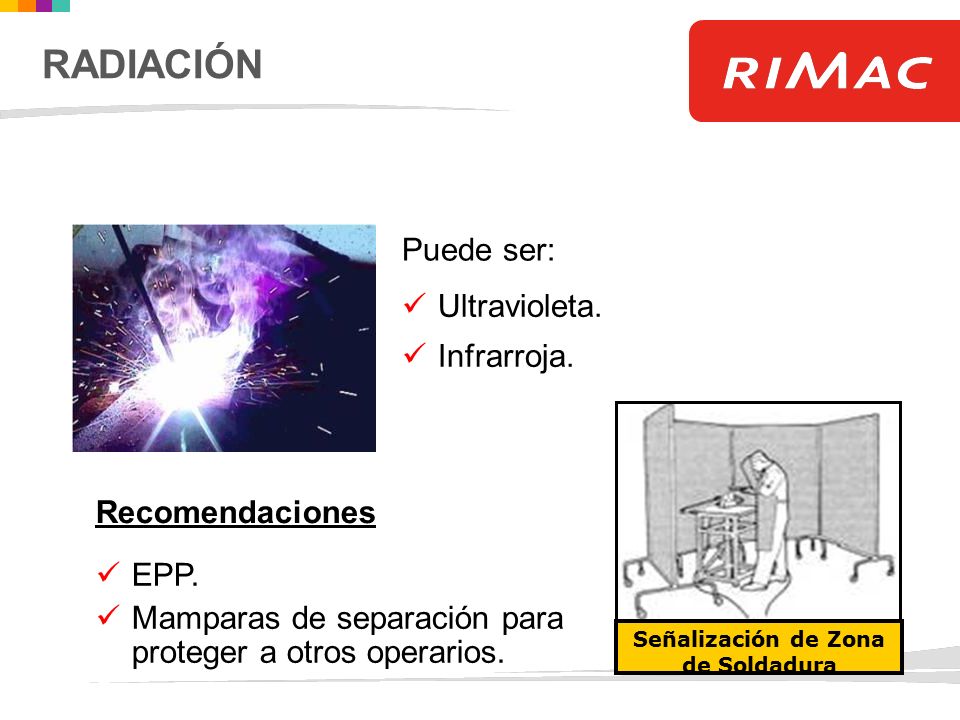 RADIACIÓN

RIMAC

Puede ser:

✓ Ultravioleta.

✓ Infrarroja.

Recomendaciones

✓ EPP.

✓ Mamparas de separación para proteger a otros operarios.

Señalización de Zona de Soldadura